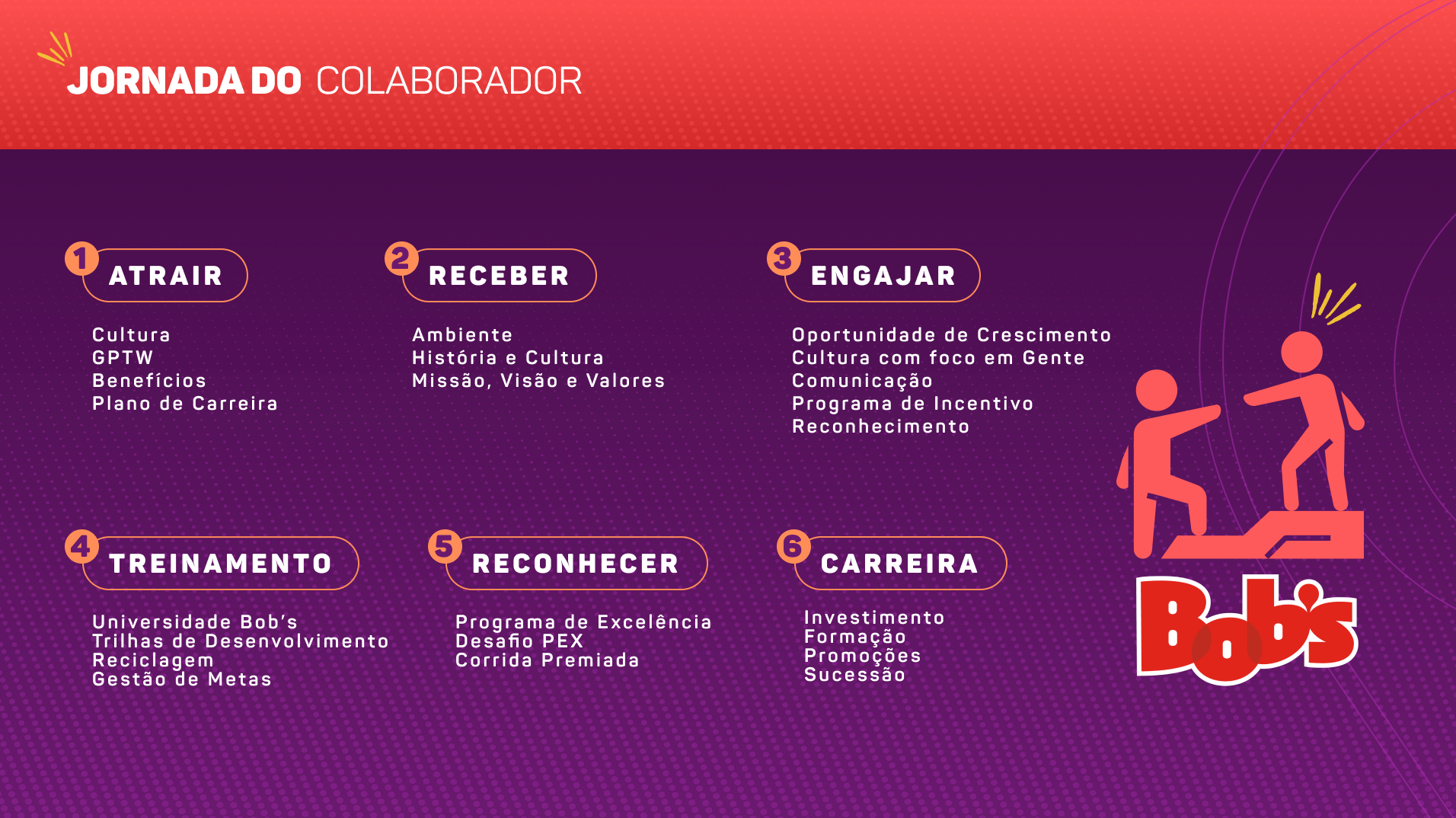 JORNADA DO COLABORADOR

1 ATRAIR

Cultura
GPTW
Benefícios
Plano de Carreira

2 RECEBER

Ambiente
História e Cultura
Missão, Visão e Valores

3 ENGAJAR

Oportunidade de Crescimento
Cultura com foco em Gente
Comunicação
Programa de Incentivo
Reconhecimento

4 TREINAMENTO

Universidade Bob's
Trilhas de Desenvolvimento
Reciclagem
Gestão de Metas

5 RECONHECER

Programa de Excelência
Desafio PEX
Corrida Premiada

6 CARREIRA

Investimento
Formação
Promoções
Sucessão

Bob's